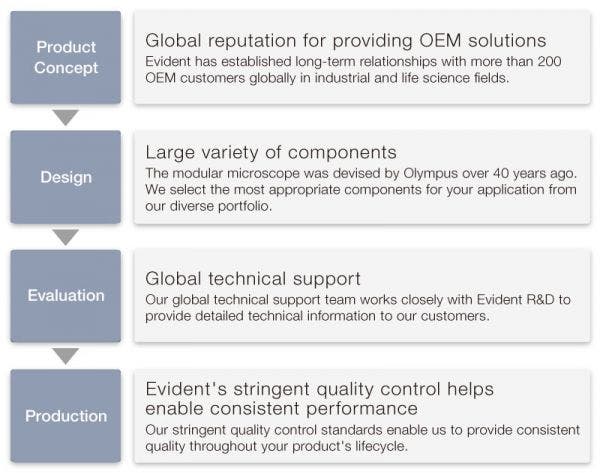 Product Concept

Global reputation for providing OEM solutions
Evident has established long-term relationships with more than 200 OEM customers globally in industrial and life science fields.

Design

Large variety of components
The modular microscope was devised by Olympus over 40 years ago. We select the most appropriate components for your application from our diverse portfolio.

Evaluation

Global technical support
Our global technical support team works closely with Evident R&D to provide detailed technical information to our customers.

Production

Evident's stringent quality control helps enable consistent performance
Our stringent quality control standards enable us to provide consistent quality throughout your product's lifecycle.